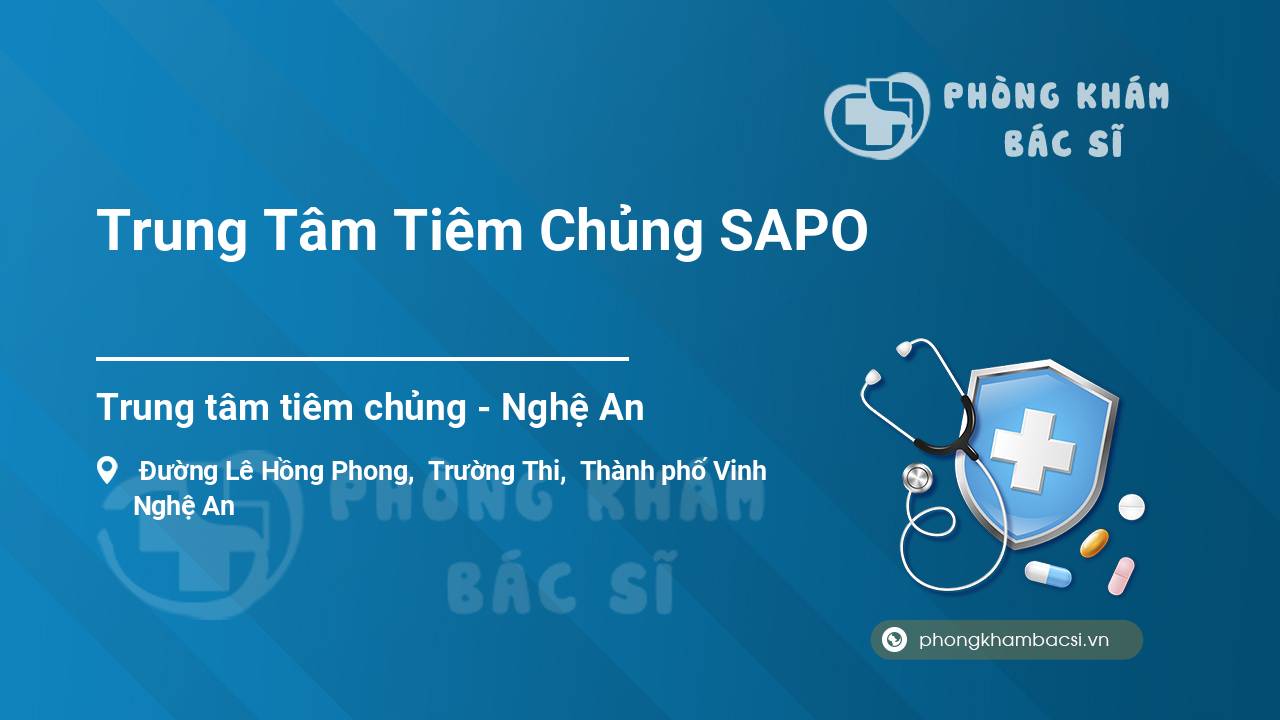 PHÒNG KHÁM BÁC SĨ

Trung Tâm Tiêm Chủng SAPO

Trung tâm tiêm chủng - Nghệ An

Đường Lê Hồng Phong, Trường Thi, Thành phố Vinh Nghệ An

PHÒNG KHÁM BÁC SĨ

phongkhambacsi.vn